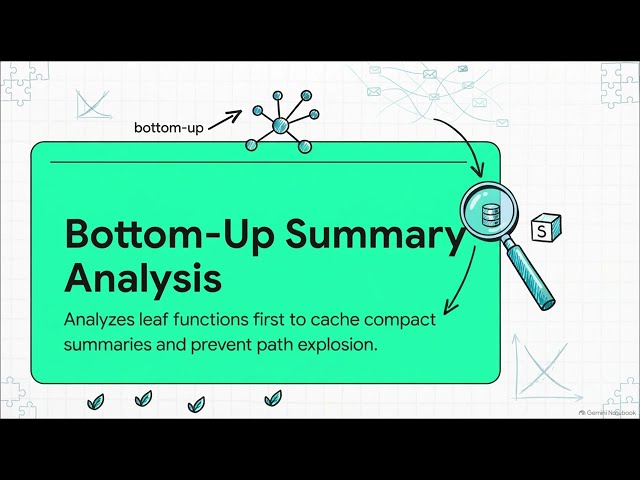 bottom-up

Bottom-Up Summary Analysis

Analyzes leaf functions first to cache compact summaries and prevent path explosion.

S

Gemini Notebook